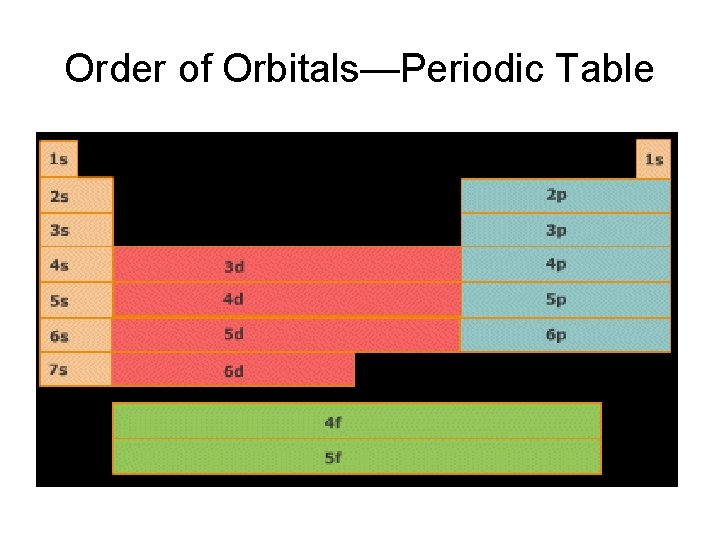 Order of Orbitals—Periodic Table

1s
1s
2s
2p
3s
3p
4s
3d
4p
5s
4d
5p
6s
5d
6p
7s
6d
4f
5f